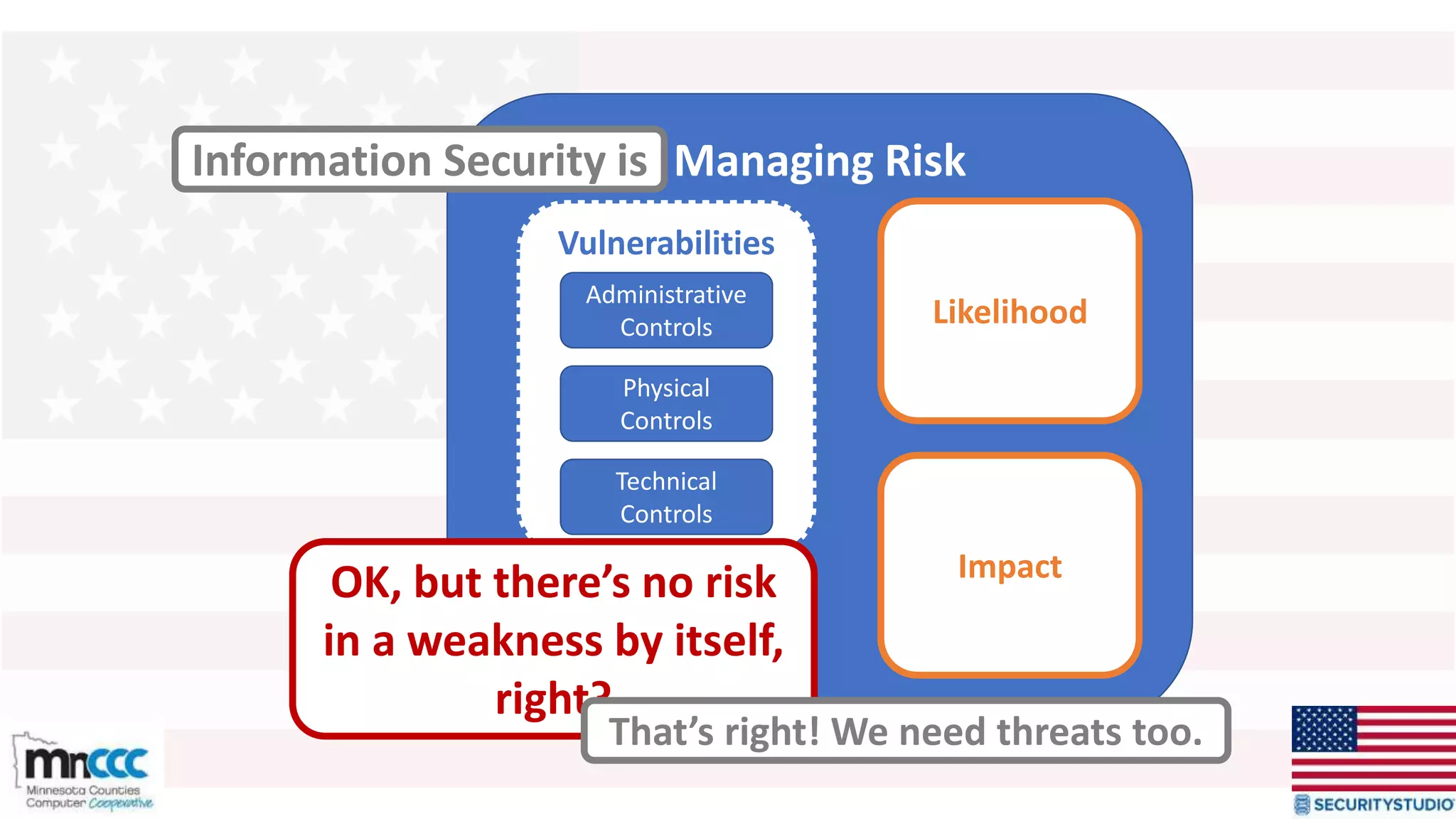 Information Security is Managing Risk

Vulnerabilities

Administrative Controls

Physical Controls

Technical Controls

Likelihood

Impact

OK, but there's no risk in a weakness by itself, right?

That's right! We need threats too.

mnccc
Minnesota Counties Computer Cooperative

SECURITYSTUDIO